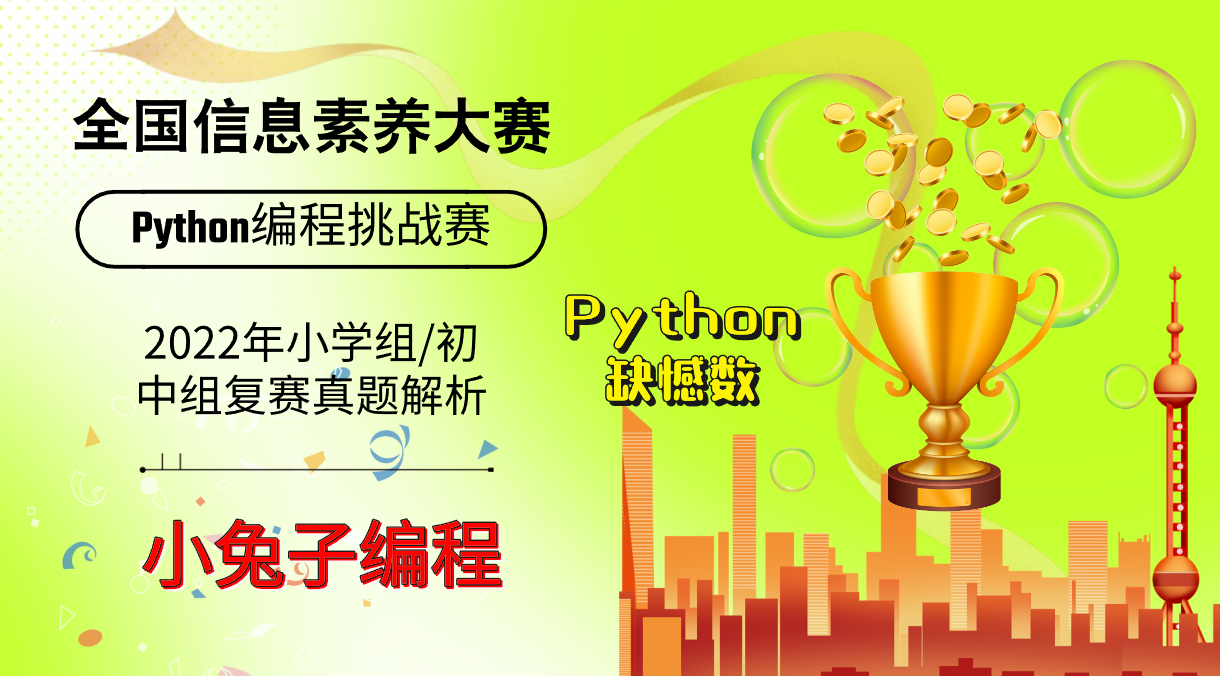 全国信息素养大赛

Python编程挑战赛

2022年小学组/初中组复赛真题解析

小兔子编程

Python
缺憾数